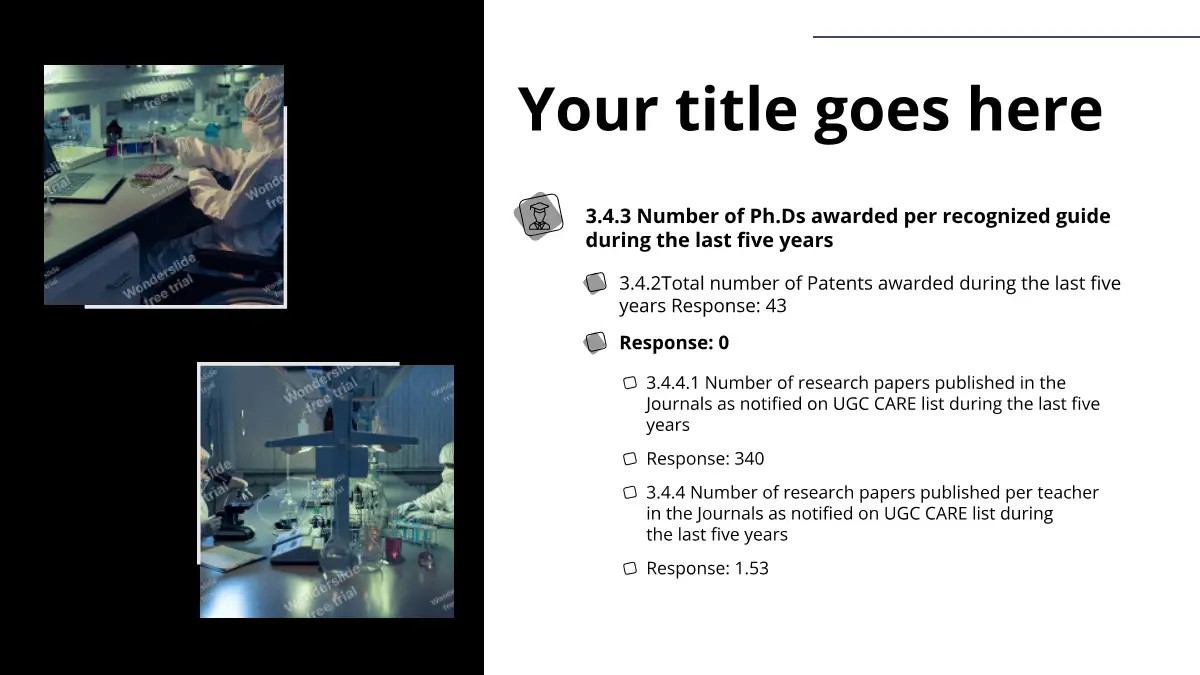 Wonderslide free trial

Wonderslide free trial

Your title goes here

3.4.3 Number of Ph.Ds awarded per recognized guide during the last five years

3.4.2Total number of Patents awarded during the last five years Response: 43

Response: 0

3.4.4.1 Number of research papers published in the Journals as notified on UGC CARE list during the last five years

Response: 340

3.4.4 Number of research papers published per teacher in the Journals as notified on UGC CARE list during the last five years

Response: 1.53